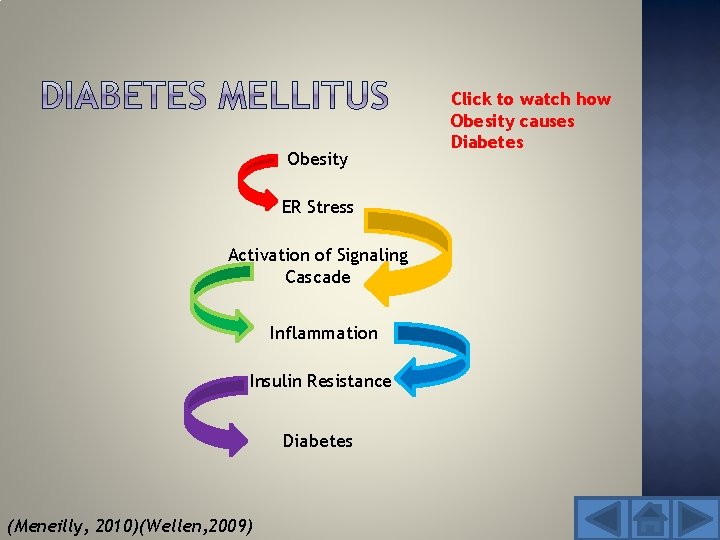 DIABETES MELLITUS

Click to watch how Obesity causes Diabetes

Obesity

ER Stress

Activation of Signaling Cascade

Inflammation

Insulin Resistance

Diabetes

(Meneilly, 2010)(Wellen,2009)